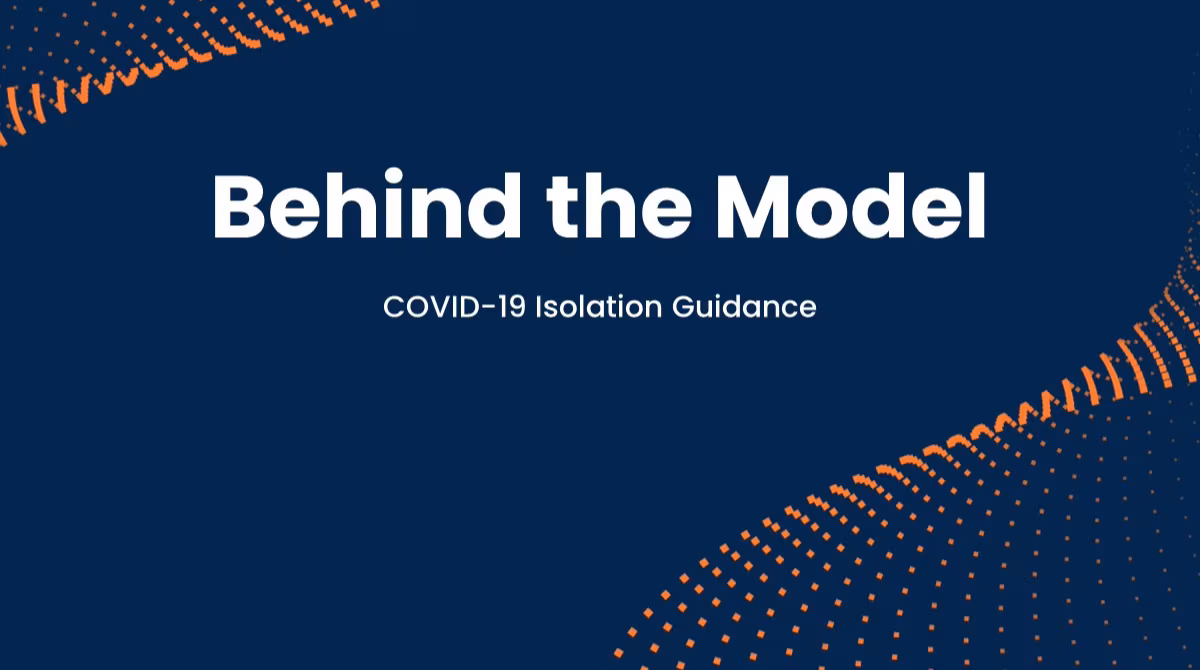 Behind the Model

COVID-19 Isolation Guidance